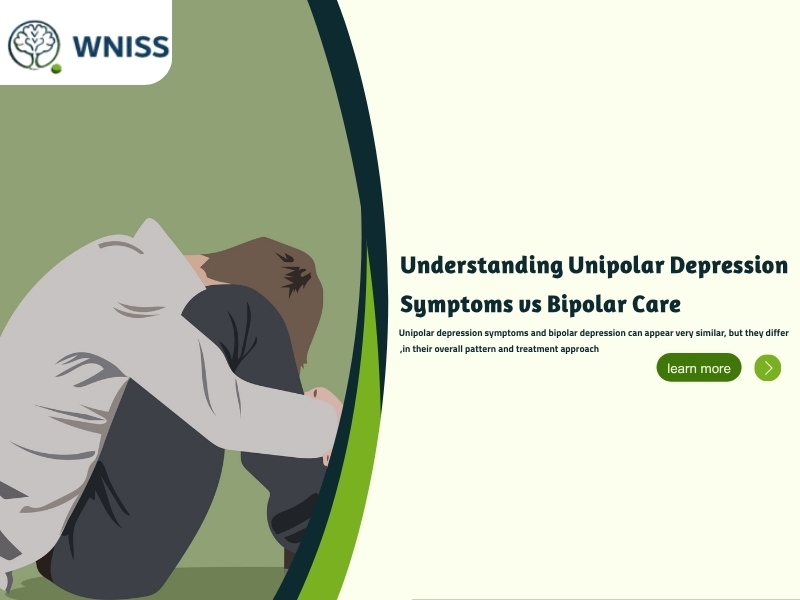 WNISS

Understanding Unipolar Depression Symptoms vs Bipolar Care

Unipolar depression symptoms and bipolar depression can appear very similar, but they differ ,in their overall pattern and treatment approach

learn more